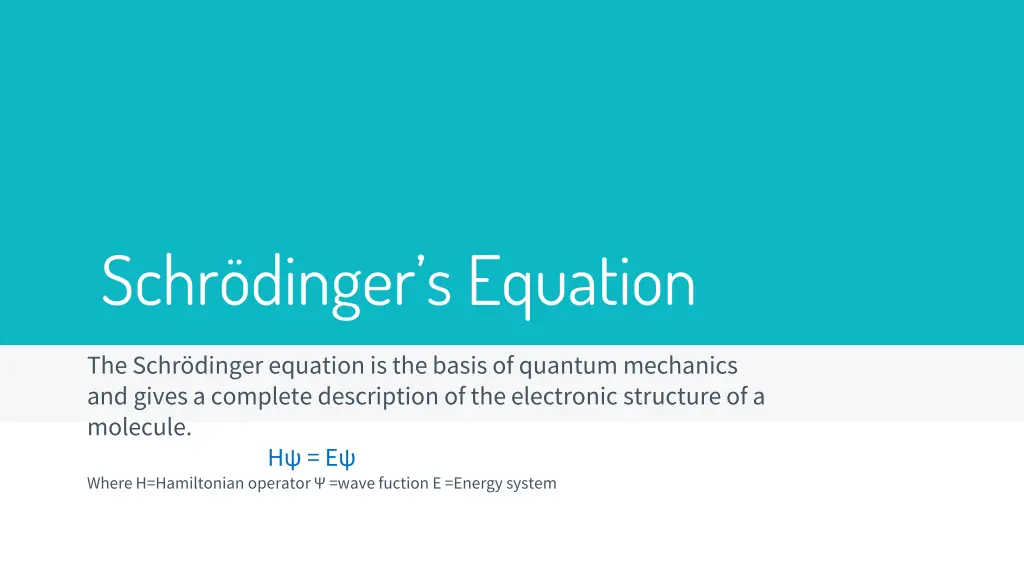 Schrödinger's Equation

The Schrödinger equation is the basis of quantum mechanics and gives a complete description of the electronic structure of a molecule.

$H\psi = E\psi$

Where H=Hamiltonian operator Ψ =wave fuction E =Energy system